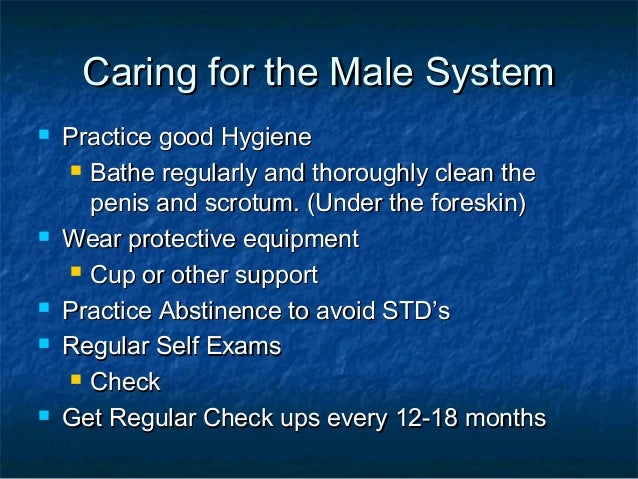 Caring for the Male System

- Practice good Hygiene
  - Bathe regularly and thoroughly clean the penis and scrotum. (Under the foreskin)
- Wear protective equipment
  - Cup or other support
- Practice Abstinence to avoid STD's
- Regular Self Exams
  - Check
- Get Regular Check ups every 12-18 months